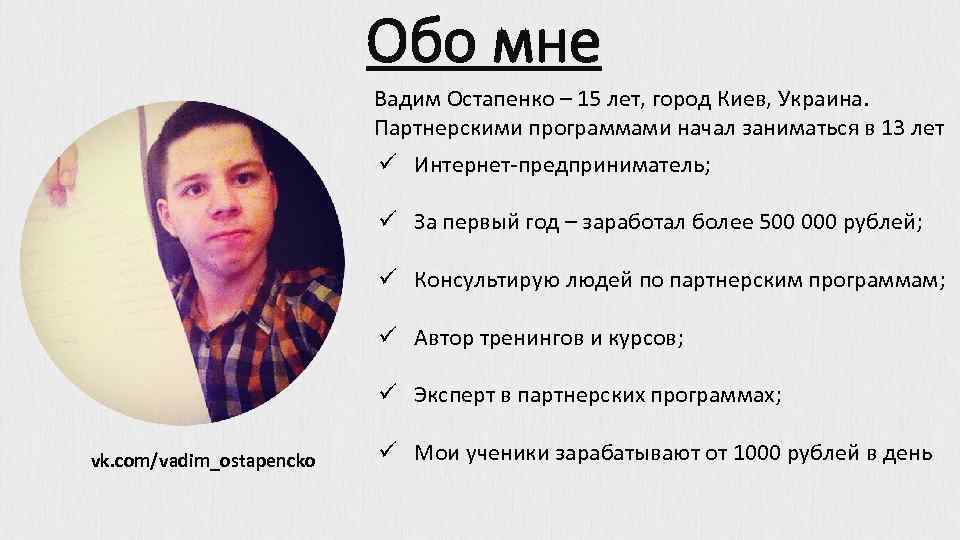 Обо мне

Вадим Остапенко – 15 лет, город Киев, Украина. Партнерскими программами начал заниматься в 13 лет

✓ Интернет-предприниматель;

✓ За первый год – заработал более 500 000 рублей;

✓ Консультирую людей по партнерским программам;

✓ Автор тренингов и курсов;

✓ Эксперт в партнерских программах;

✓ Мои ученики зарабатывают от 1000 рублей в день

vk.com/vadim_ostapencko